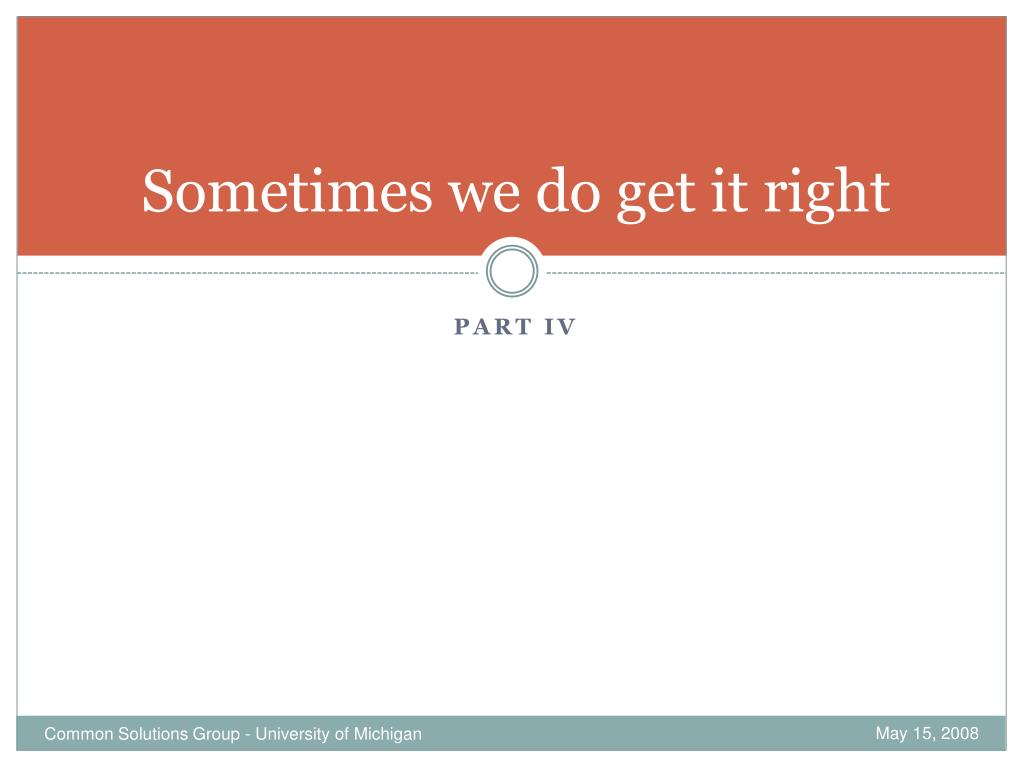 Sometimes we do get it right

PART IV

Common Solutions Group - University of Michigan

May 15, 2008